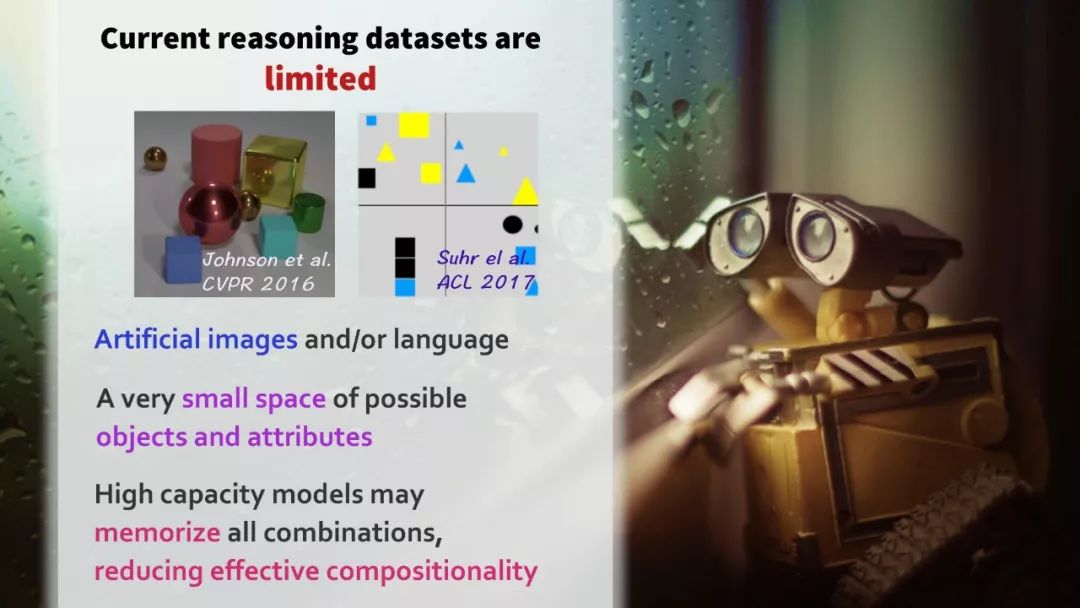 Current reasoning datasets are limited

Johnson et al. CVPR 2016

Suhr el al. ACL 2017

Artificial images and/or language

A very small space of possible objects and attributes

High capacity models may memorize all combinations, reducing effective compositionality